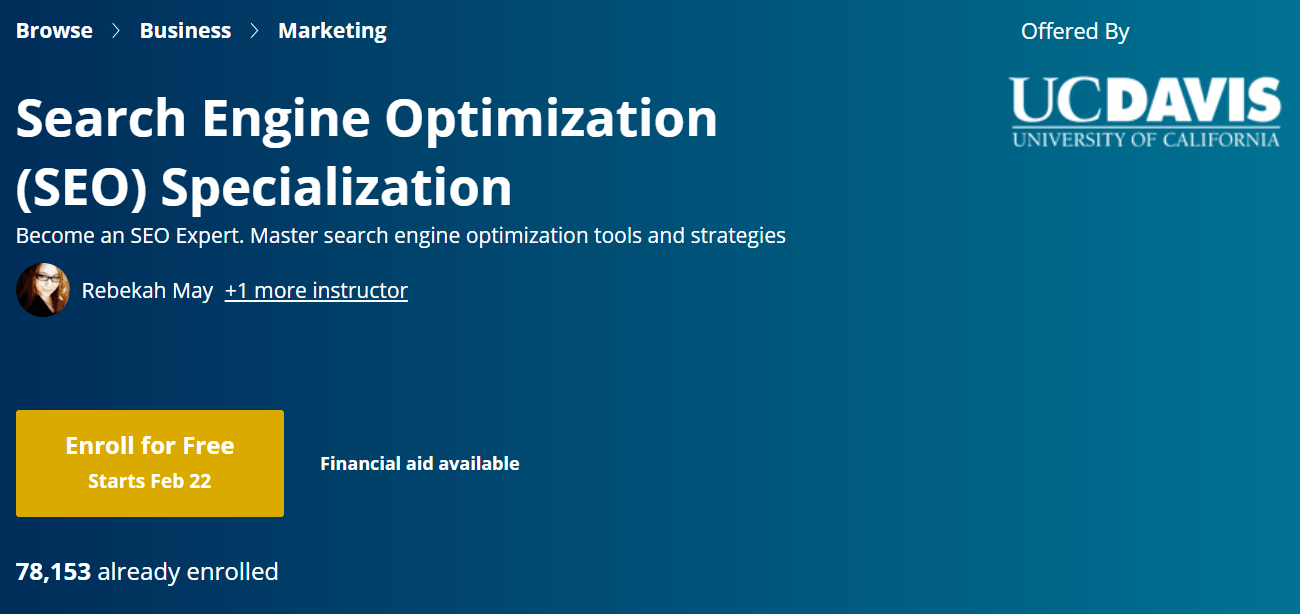 Browse > Business > Marketing

Offered By

UCDAVIS
UNIVERSITY OF CALIFORNIA

Search Engine Optimization (SEO) Specialization

Become an SEO Expert. Master search engine optimization tools and strategies

Rebekah May +1 more instructor

Enroll for Free
Starts Feb 22

Financial aid available

78,153 already enrolled